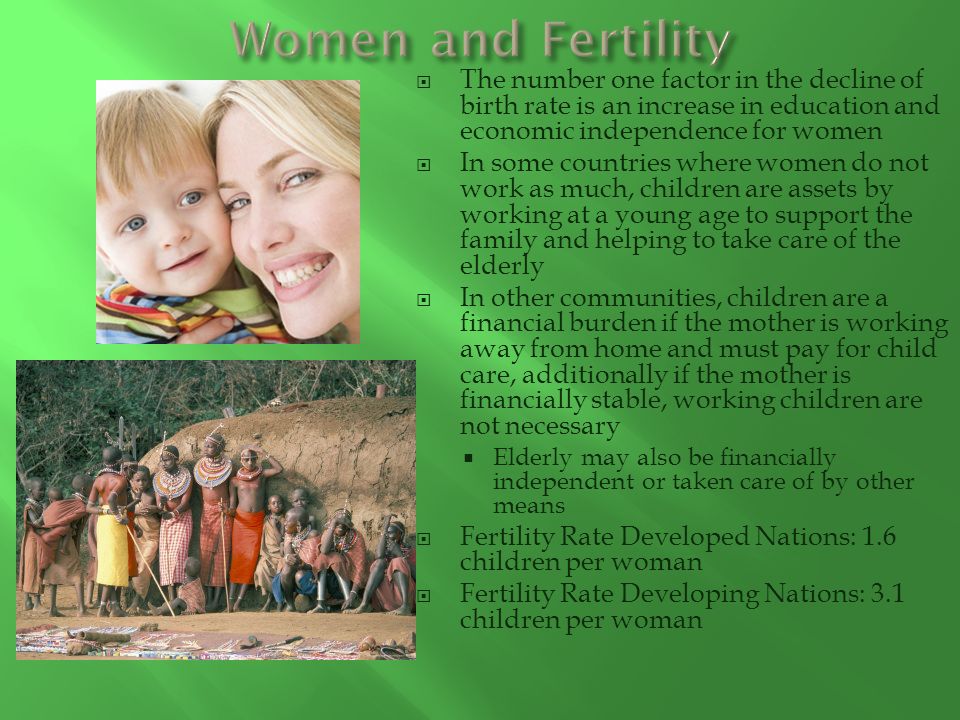 Women and Fertility

The number one factor in the decline of birth rate is an increase in education and economic independence for women

In some countries where women do not work as much, children are assets by working at a young age to support the family and helping to take care of the elderly

In other communities, children are a financial burden if the mother is working away from home and must pay for child care, additionally if the mother is financially stable, working children are not necessary

Elderly may also be financially independent or taken care of by other means

Fertility Rate Developed Nations: 1.6 children per woman

Fertility Rate Developing Nations: 3.1 children per woman